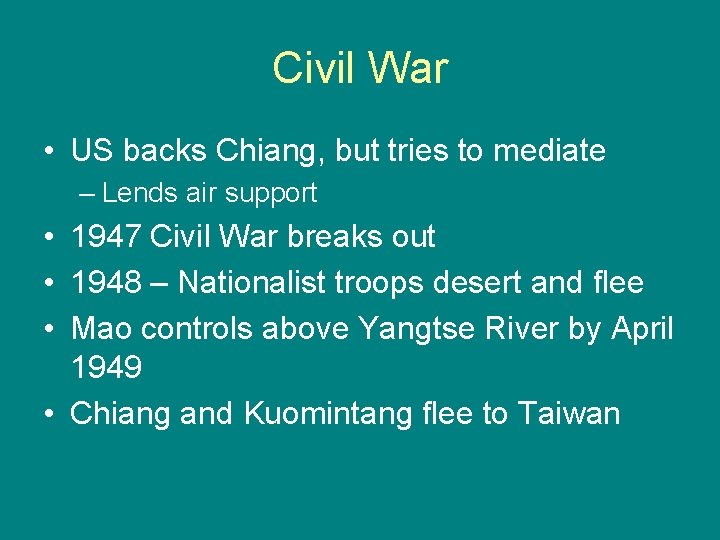 Civil War

• US backs Chiang, but tries to mediate
– Lends air support
• 1947 Civil War breaks out
• 1948 – Nationalist troops desert and flee
• Mao controls above Yangtse River by April 1949
• Chiang and Kuomintang flee to Taiwan